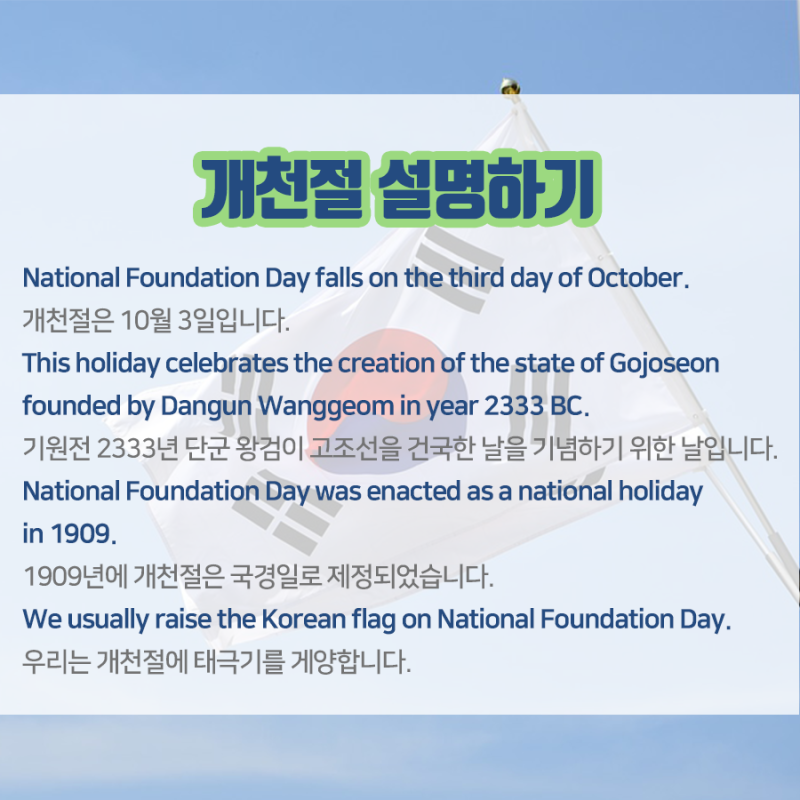 개천절 설명하기

National Foundation Day falls on the third day of October.
개천절은 10월 3일입니다.
This holiday celebrates the creation of the state of Gojoseon founded by Dangun Wanggeom in year 2333 BC.
기원전 2333년 단군 왕검이 고조선을 건국한 날을 기념하기 위한 날입니다.
National Foundation Day was enacted as a national holiday in 1909.
1909년에 개천절은 국경일로 제정되었습니다.
We usually raise the Korean flag on National Foundation Day.
우리는 개천절에 태극기를 게양합니다.